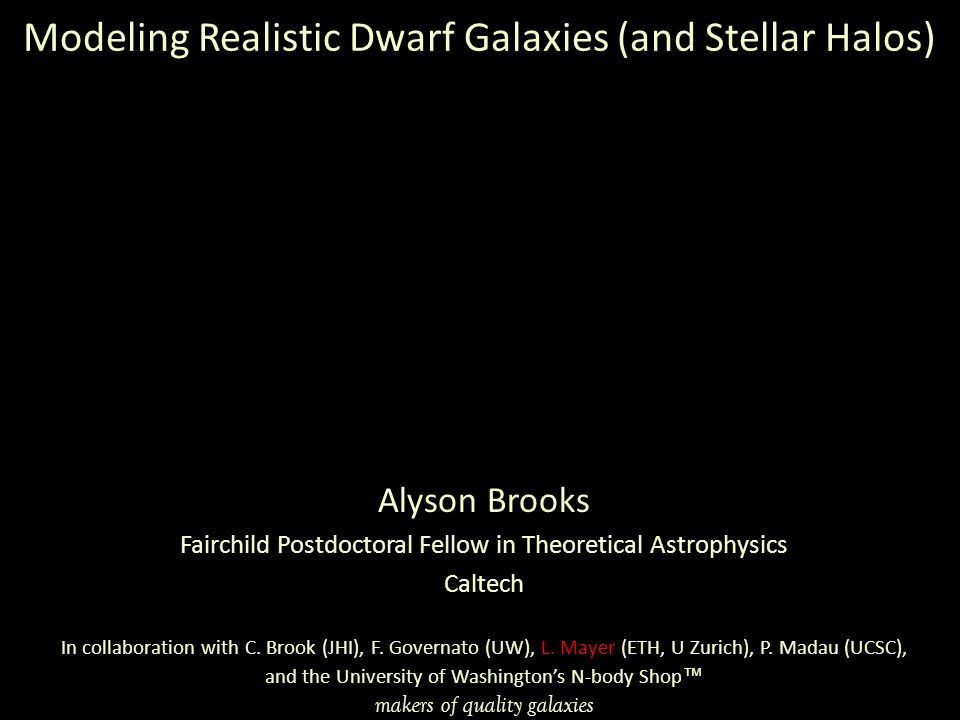 Modeling Realistic Dwarf Galaxies (and Stellar Halos)

Alyson Brooks
Fairchild Postdoctoral Fellow in Theoretical Astrophysics
Caltech

In collaboration with C. Brook (JHI), F. Governato (UW), L. Mayer (ETH, U Zurich), P. Madau (UCSC), and the University of Washington's N-body Shop™
makers of quality galaxies